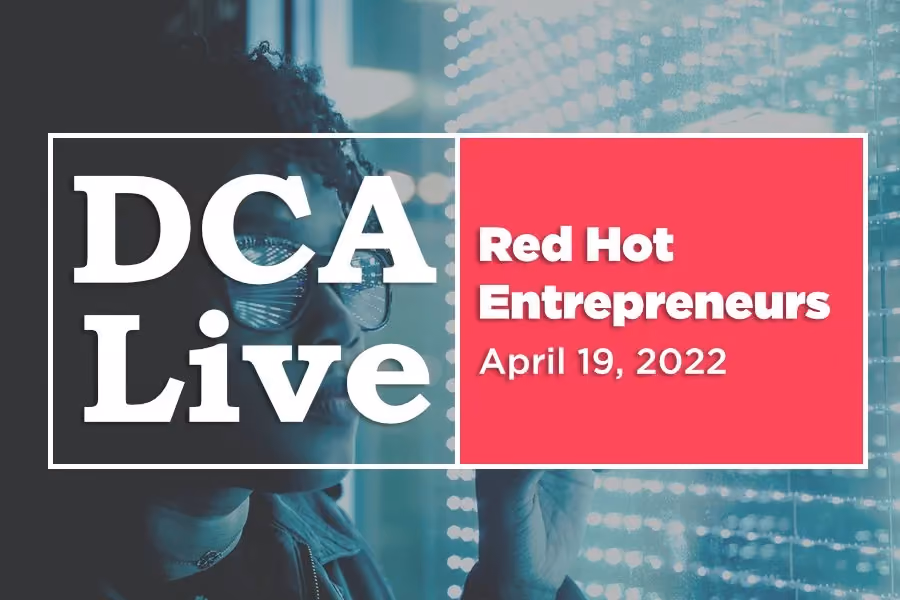 DCA Live

Red Hot Entrepreneurs
April 19, 2022